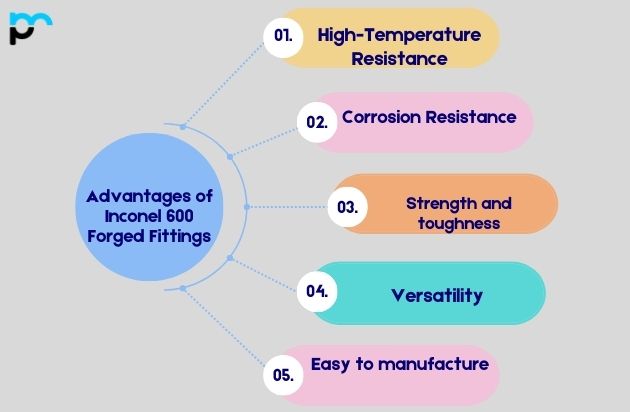 Advantages of Inconel 600 Forged Fittings

01. High-Temperature Resistance

02. Corrosion Resistance

03. Strength and toughness

04. Versatility

05. Easy to manufacture